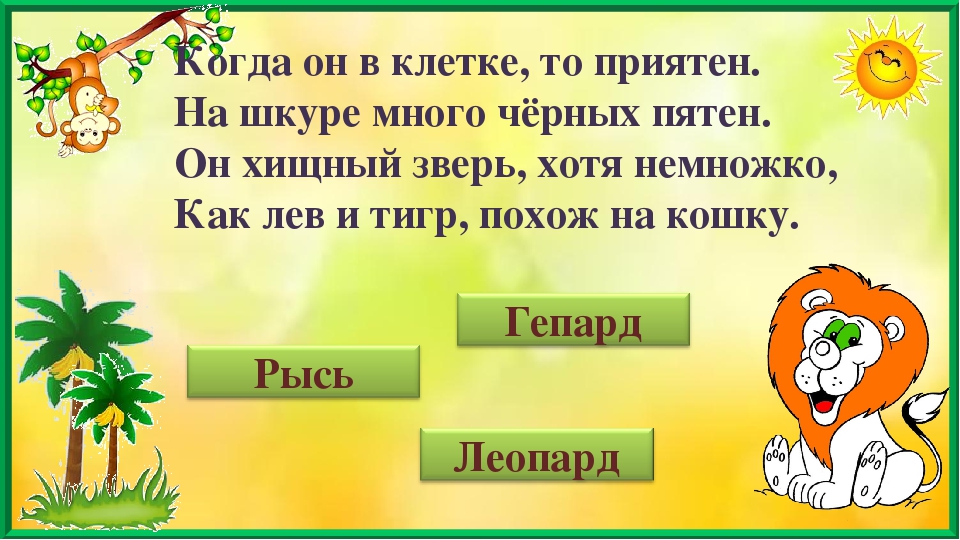 Когда он в клетке, то приятен.
На шкуре много чёрных пятен.
Он хищный зверь, хотя немножко,
Как лев и тигр, похож на кошку.

Гепард

Рысь

Леопард